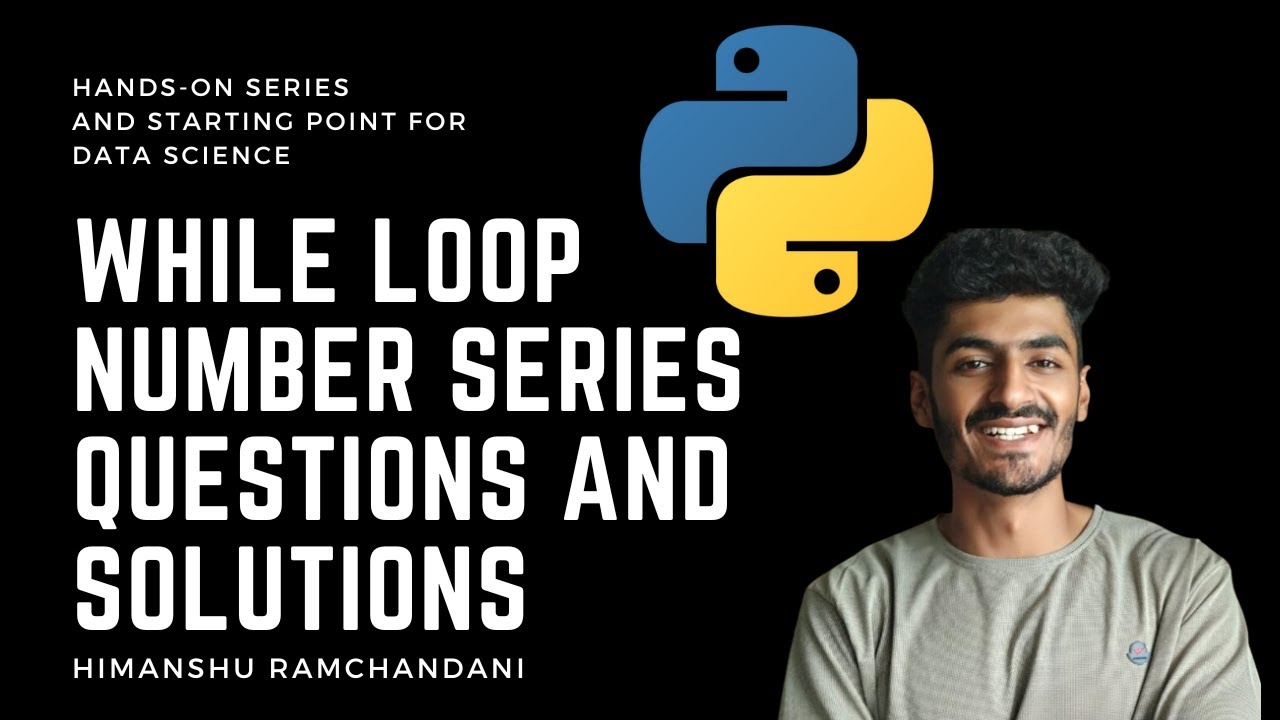 HANDS-ON SERIES
AND STARTING POINT FOR
DATA SCIENCE

WHILE LOOP
NUMBER SERIES
QUESTIONS AND
SOLUTIONS

HIMANSHU RAMCHANDANI